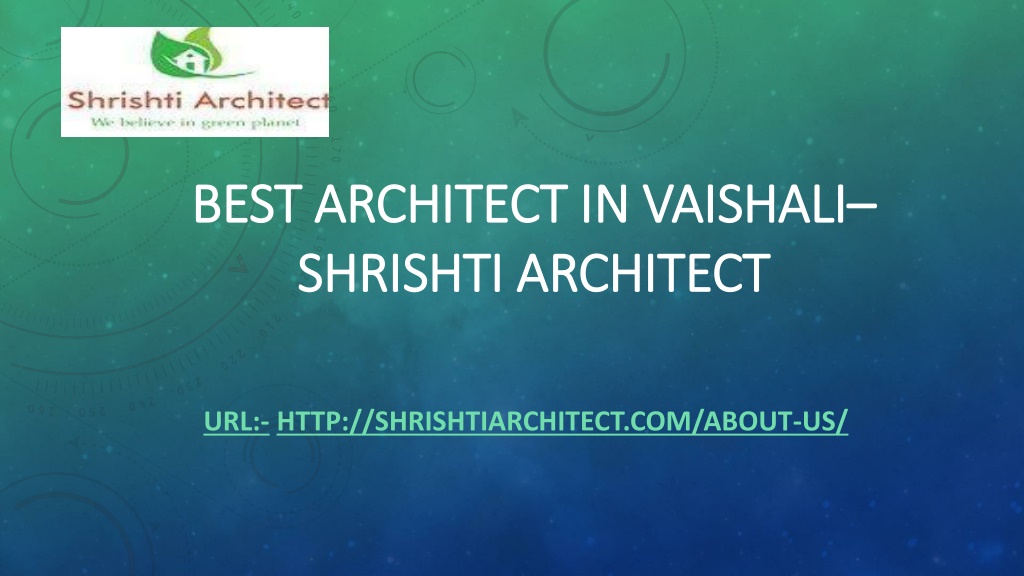 Shrishti Architect
We believe in green planet

BEST ARCHITECT IN VAISHALI– SHRISHTI ARCHITECT

URL:- HTTP://SHRISHTIARCHITECT.COM/ABOUT-US/